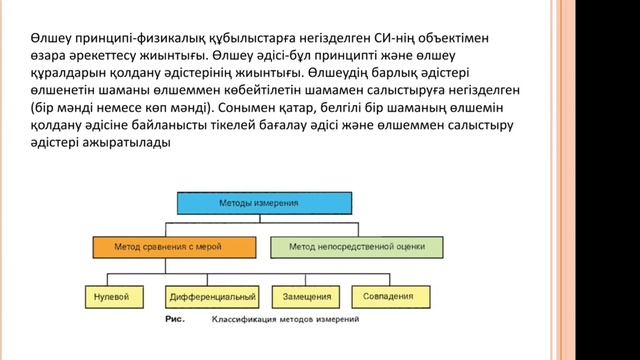 Өлшеу принципі-физикалық құбылыстарға негізделген СИ-нің объектімен өзара әрекеттесу жиынтығы. Өлшеу әдісі-бұл принципті және өлшеу құралдарын қолдану әдістерінің жиынтығы. Өлшеудің барлық әдістері өлшенетін шаманы өлшеммен көбейтілетін шамамен салыстыруға негізделген (бір мәнді немесе көп мәнді). Сонымен қатар, белгілі бір шаманың өлшемін қолдану әдісіне байланысты тікелей бағалау әдісі және өлшеммен салыстыру әдістері ажыратылады

Методы измерения

Метод сравнения с мерой

Метод непосредственной оценки

Нулевой

Дифференциальный

Замещения

Совпадения

Рис. Классификация методов измерений